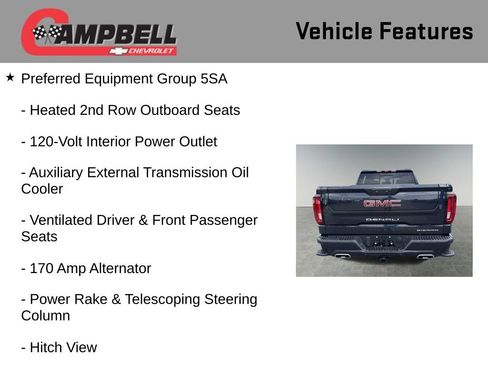 CAMPBELL
CHEVROLET

Vehicle Features

★ Preferred Equipment Group 5SA

- Heated 2nd Row Outboard Seats

- 120-Volt Interior Power Outlet

- Auxiliary External Transmission Oil Cooler

- Ventilated Driver & Front Passenger Seats

- 170 Amp Alternator

- Power Rake & Telescoping Steering Column

- Hitch View

GMC
DENALI